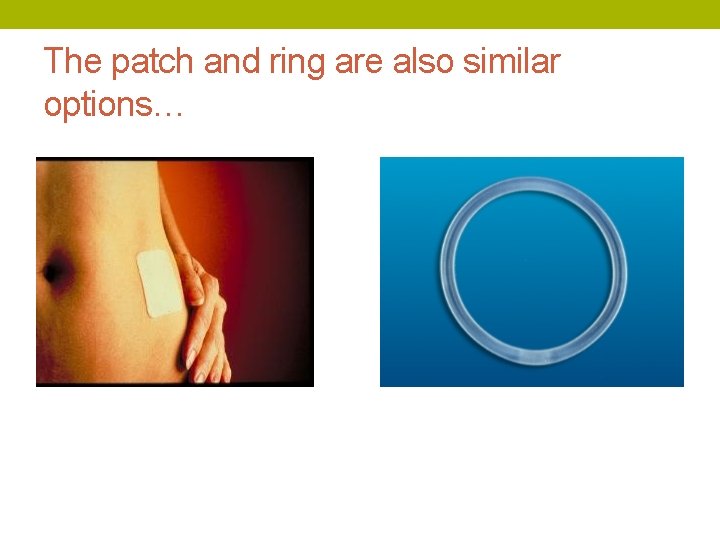 The patch and ring are also similar options…